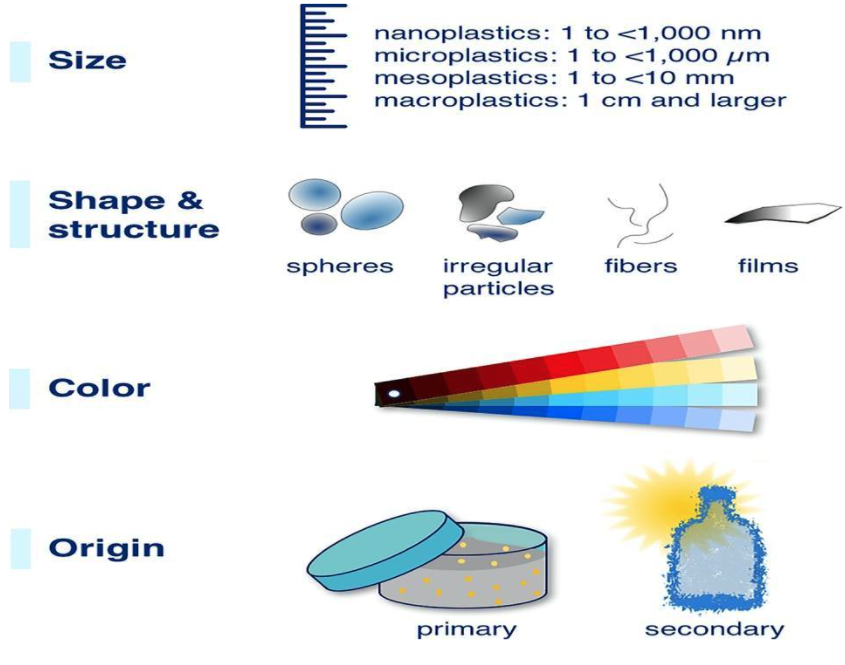 Size

nanoplastics: 1 to <1,000 nm
microplastics: 1 to <1,000 $\mu$m
mesoplastics: 1 to <10 mm
macroplastics: 1 cm and larger

Shape & structure

spheres

irregular particles

fibers

films

Color

Origin

primary

secondary